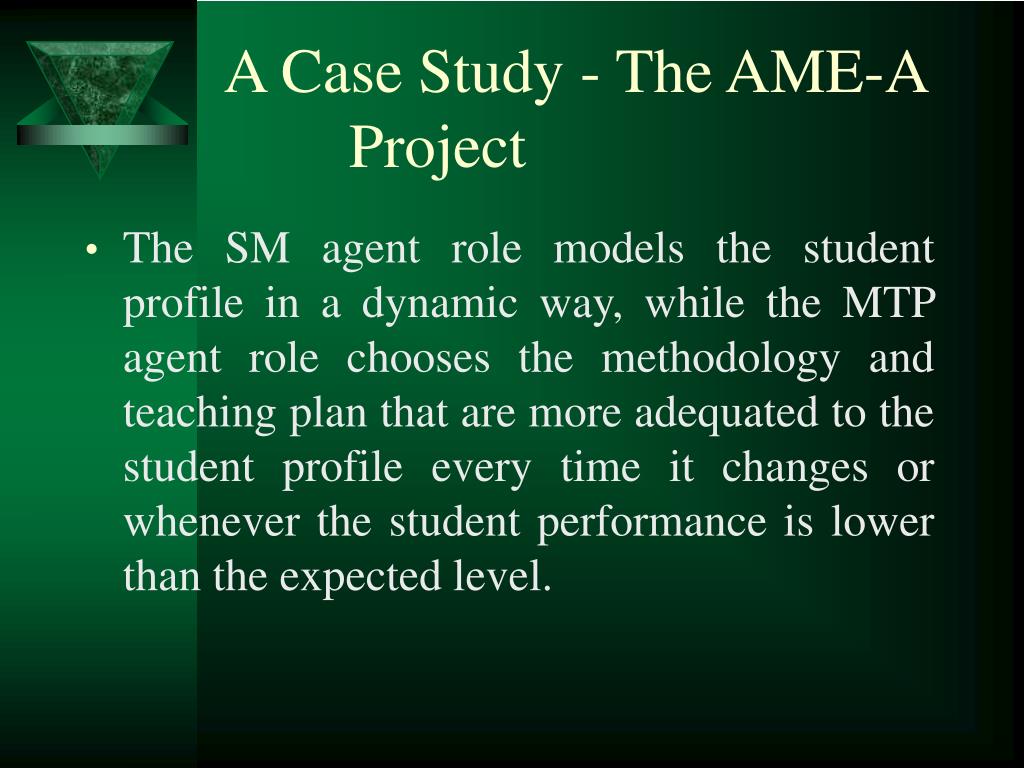 A Case Study - The AME-A Project

• The SM agent role models the student profile in a dynamic way, while the MTP agent role chooses the methodology and teaching plan that are more adequated to the student profile every time it changes or whenever the student performance is lower than the expected level.